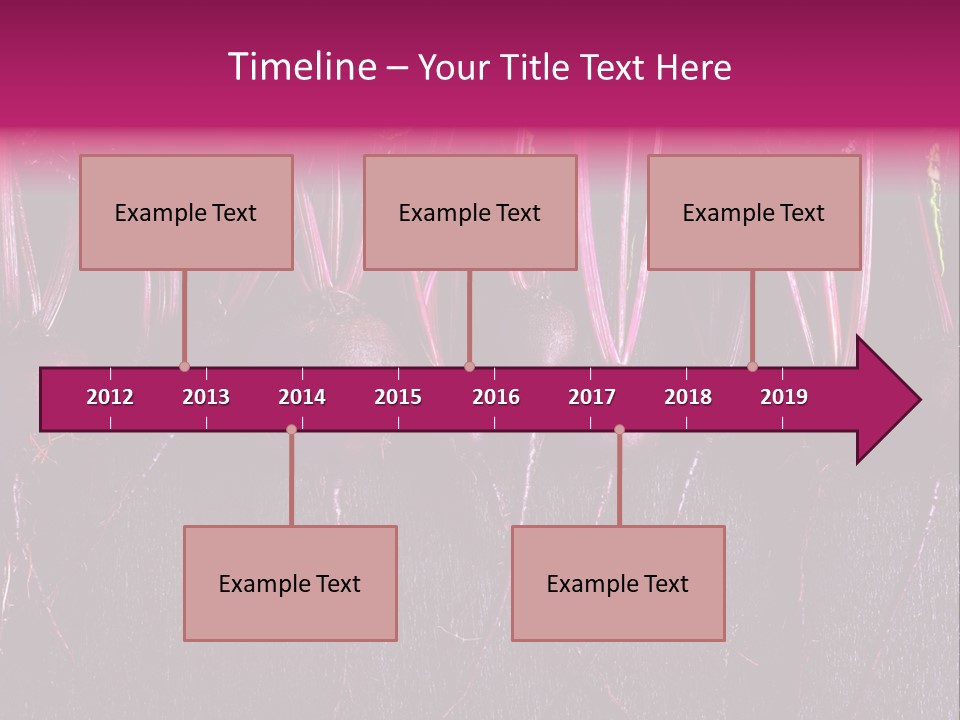 Timeline – Your Title Text Here

Example Text

Example Text

Example Text

2012 2013 2014 2015 2016 2017 2018 2019

Example Text

Example Text